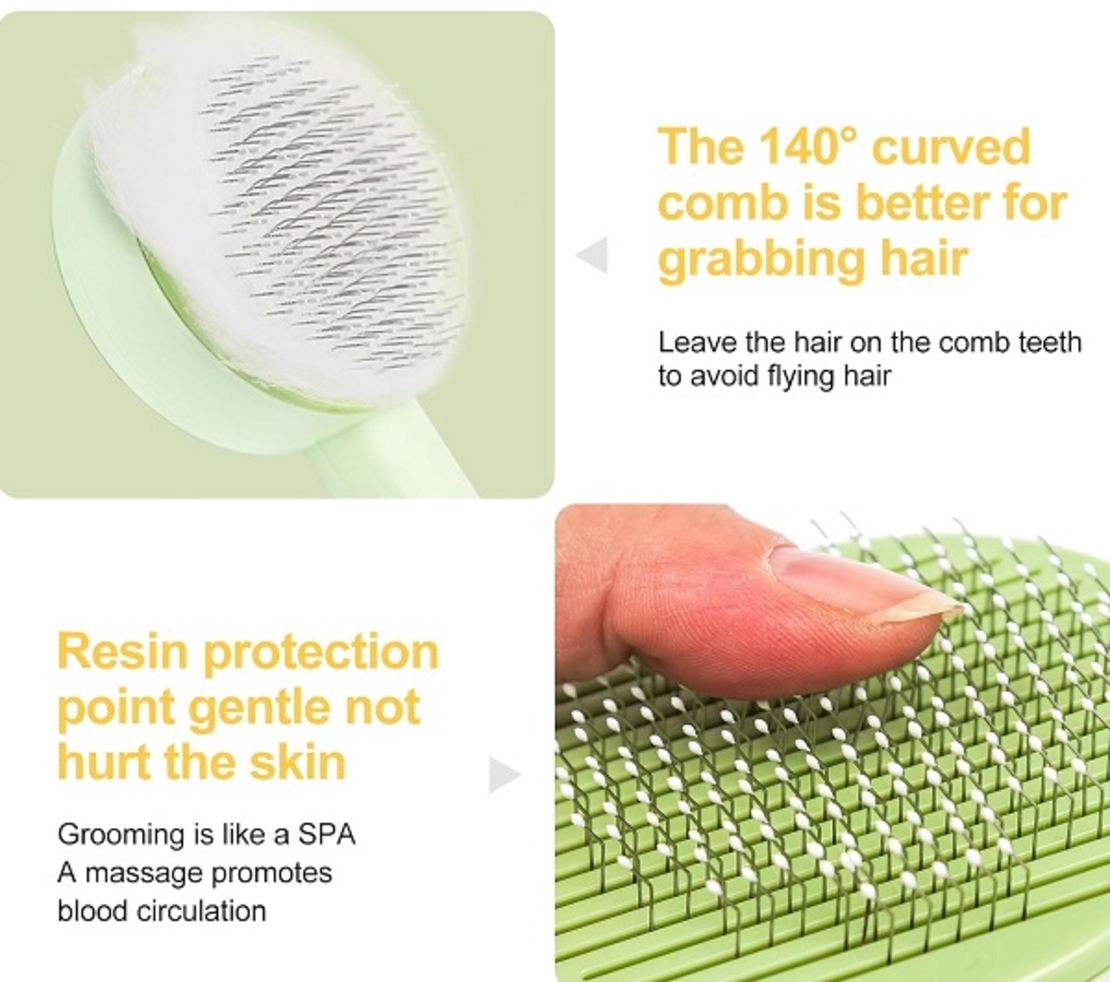 The 140° curved comb is better for grabbing hair

Leave the hair on the comb teeth to avoid flying hair

Resin protection point gentle not hurt the skin

Grooming is like a SPA
A massage promotes blood circulation